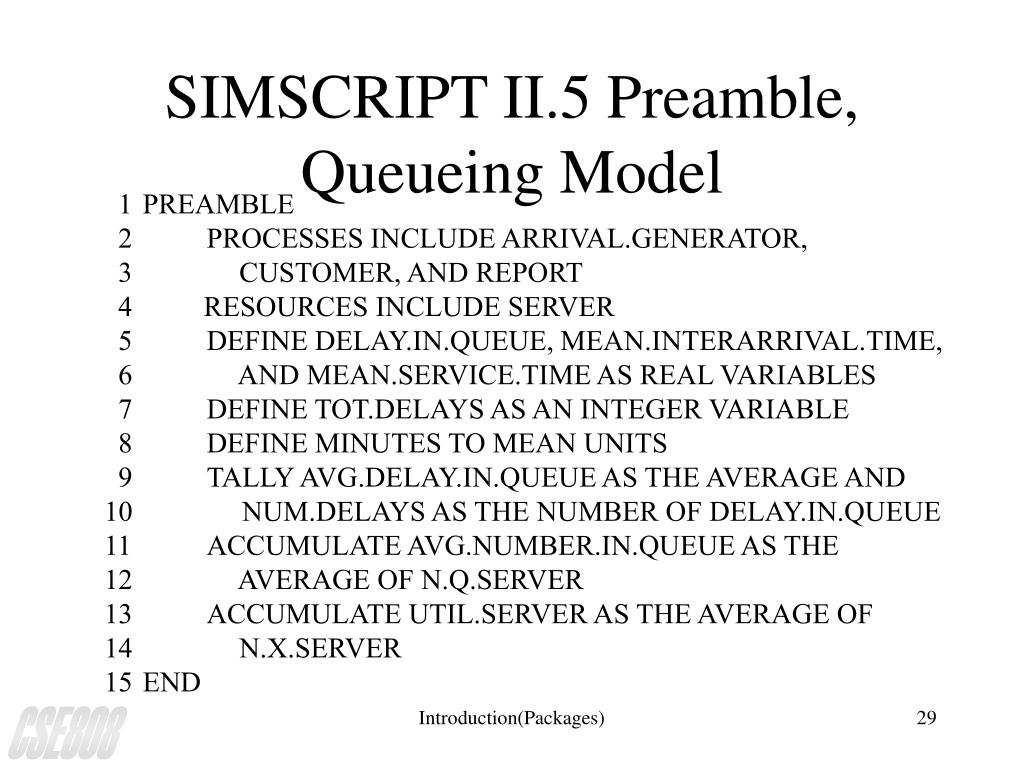 SIMSCRIPT II.5 Preamble, Queueing Model

1 PREAMBLE
2 PROCESSES INCLUDE ARRIVAL.GENERATOR,
3 CUSTOMER, AND REPORT
4 RESOURCES INCLUDE SERVER
5 DEFINE DELAY.IN.QUEUE, MEAN.INTERARRIVAL.TIME,
6 AND MEAN.SERVICE.TIME AS REAL VARIABLES
7 DEFINE TOT.DELAYS AS AN INTEGER VARIABLE
8 DEFINE MINUTES TO MEAN UNITS
9 TALLY AVG.DELAY.IN.QUEUE AS THE AVERAGE AND
10 NUM.DELAYS AS THE NUMBER OF DELAY.IN.QUEUE
11 ACCUMULATE AVG.NUMBER.IN.QUEUE AS THE
12 AVERAGE OF N.Q.SERVER
13 ACCUMULATE UTIL.SERVER AS THE AVERAGE OF
14 N.X.SERVER
15 END

CSE808

Introduction(Packages)

29